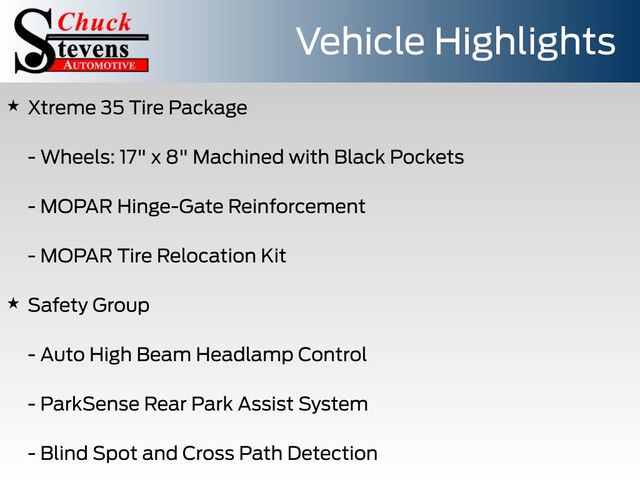 Chuck Stevens AUTOMOTIVE

Vehicle Highlights

★ Xtreme 35 Tire Package

- Wheels: 17" x 8" Machined with Black Pockets

- MOPAR Hinge-Gate Reinforcement

- MOPAR Tire Relocation Kit

★ Safety Group

- Auto High Beam Headlamp Control

- ParkSense Rear Park Assist System

- Blind Spot and Cross Path Detection